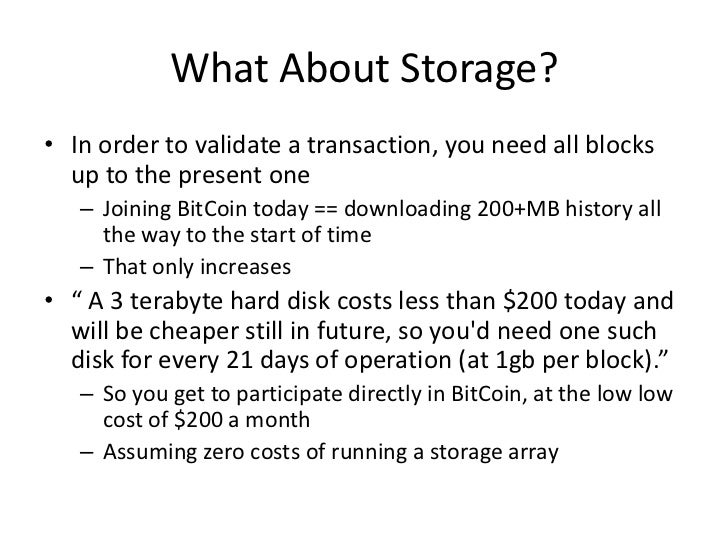 What About Storage?

• In order to validate a transaction, you need all blocks up to the present one

– Joining BitCoin today == downloading 200+MB history all the way to the start of time

– That only increases

• “ A 3 terabyte hard disk costs less than \$200 today and will be cheaper still in future, so you'd need one such disk for every 21 days of operation (at 1gb per block).”

– So you get to participate directly in BitCoin, at the low low cost of \$200 a month

– Assuming zero costs of running a storage array